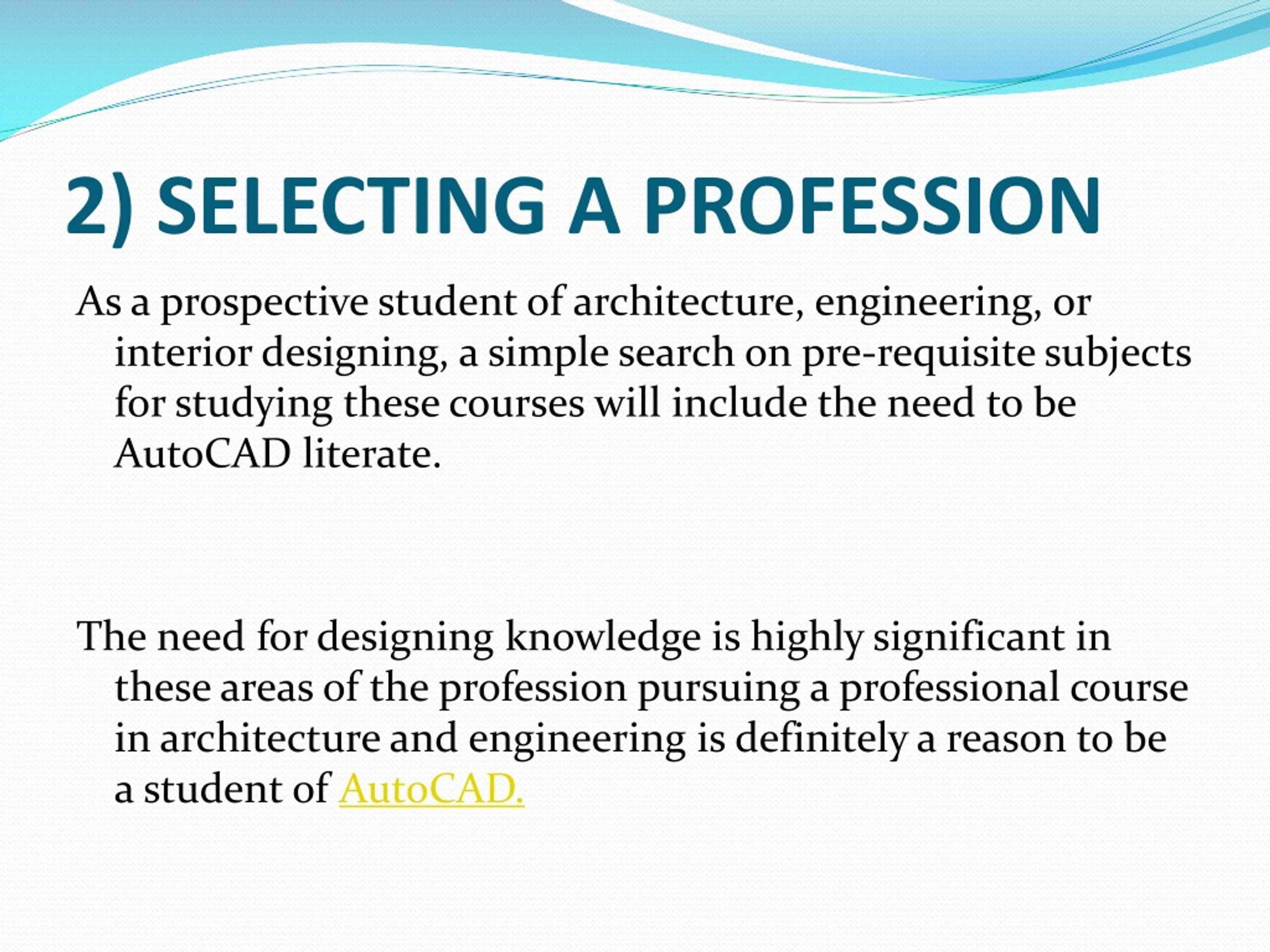 2) SELECTING A PROFESSION

As a prospective student of architecture, engineering, or interior designing, a simple search on pre-requisite subjects for studying these courses will include the need to be AutoCAD literate.

The need for designing knowledge is highly significant in these areas of the profession pursuing a professional course in architecture and engineering is definitely a reason to be a student of AutoCAD.